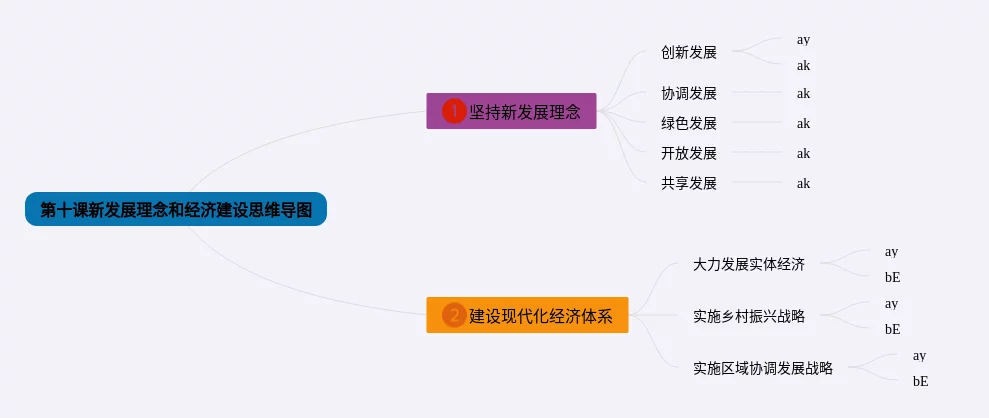 第十课新发展理念和经济建设思维导图

1 坚持新发展理念

创新发展
ay
ak

协调发展
ak

绿色发展
ak

开放发展
ak

共享发展
ak

2 建设现代化经济体系

大力发展实体经济
ay
bE

实施乡村振兴战略
ay
bE

实施区域协调发展战略
ay
bE